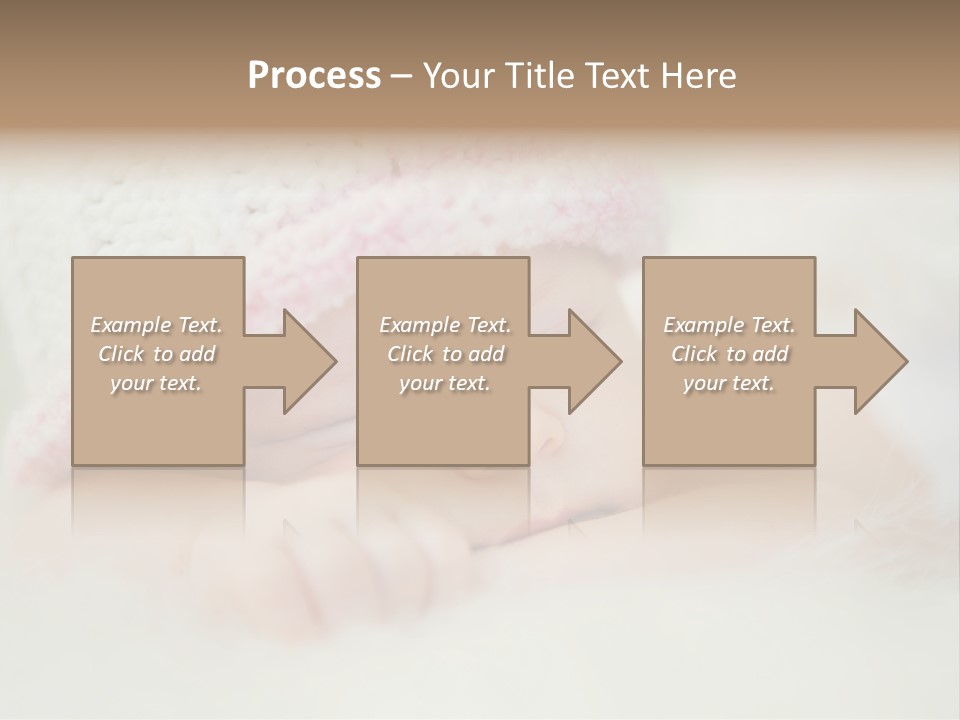 Process – Your Title Text Here

Example Text. Click to add your text.

Example Text. Click to add your text.

Example Text. Click to add your text.